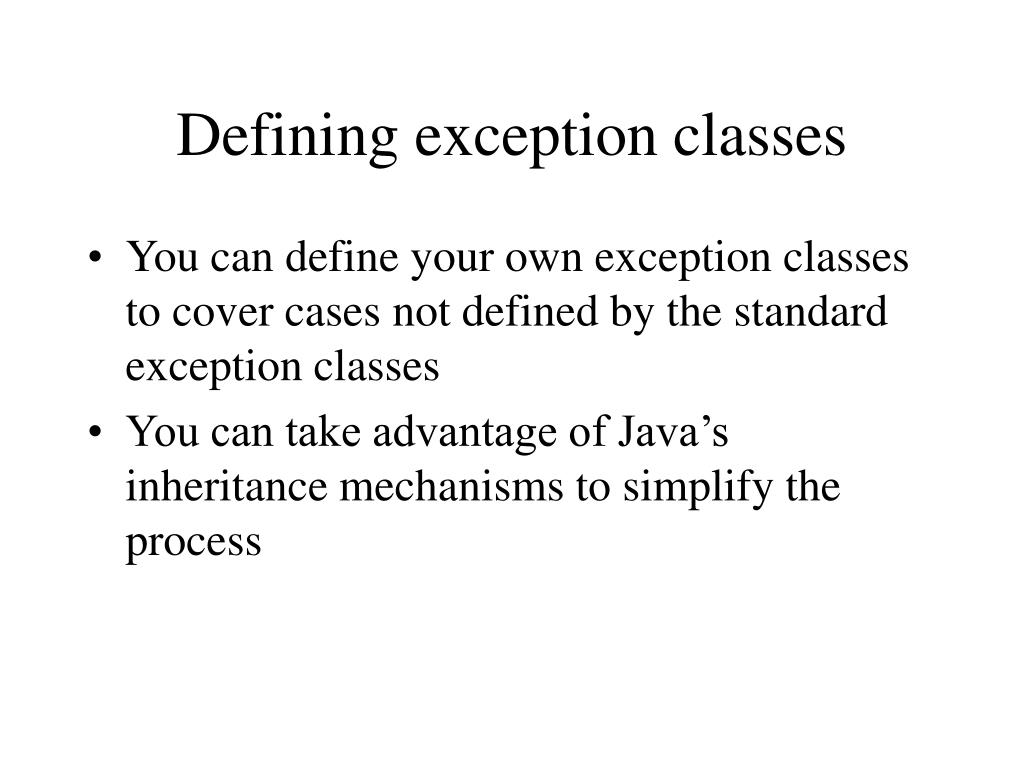 Defining exception classes

• You can define your own exception classes to cover cases not defined by the standard exception classes

• You can take advantage of Java’s inheritance mechanisms to simplify the process